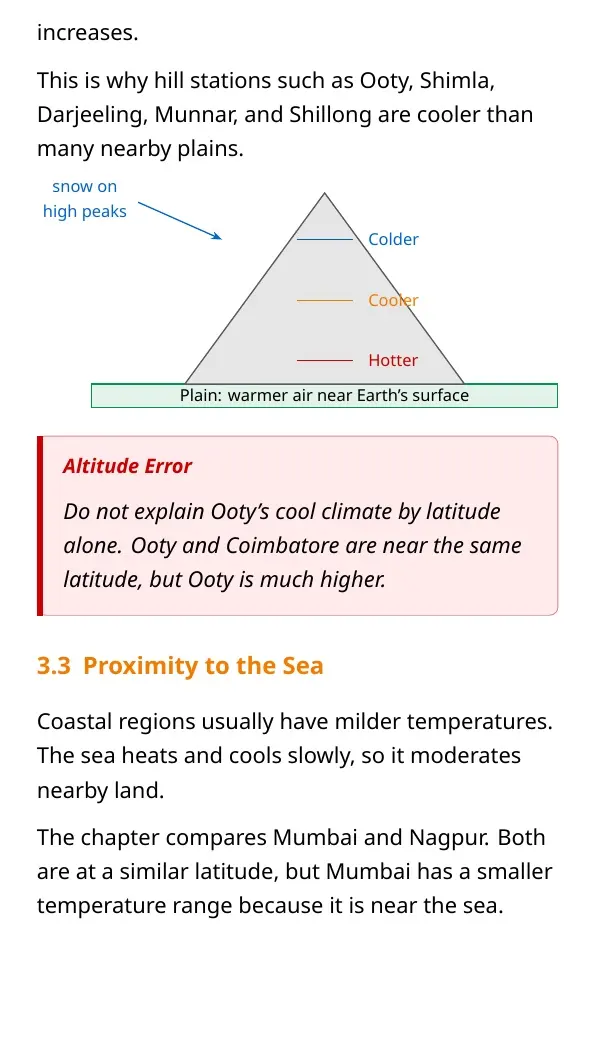 increases.

This is why hill stations such as Ooty, Shimla, Darjeeling, Munnar, and Shillong are cooler than many nearby plains.

snow on
high peaks

Colder

Cooler

Hotter

Plain: warmer air near Earth's surface

Altitude Error

Do not explain Ooty's cool climate by latitude alone. Ooty and Coimbatore are near the same latitude, but Ooty is much higher.

3.3 Proximity to the Sea

Coastal regions usually have milder temperatures. The sea heats and cools slowly, so it moderates nearby land.

The chapter compares Mumbai and Nagpur. Both are at a similar latitude, but Mumbai has a smaller temperature range because it is near the sea.